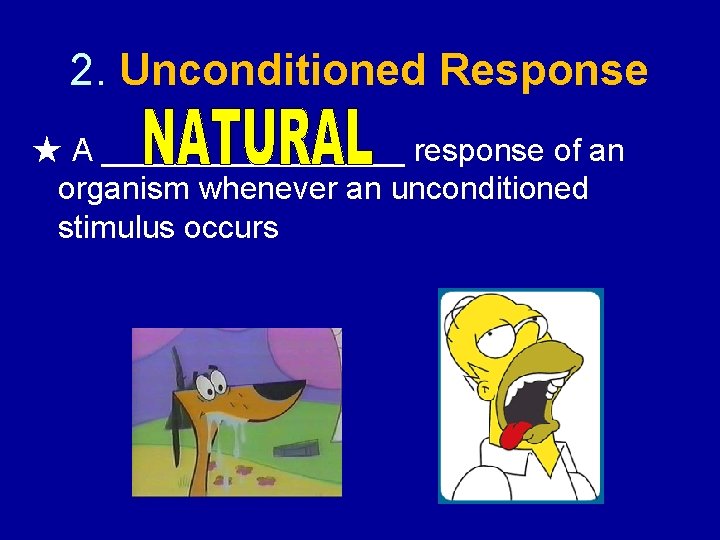 2. Unconditioned Response

★ A NATURAL response of an organism whenever an unconditioned stimulus occurs